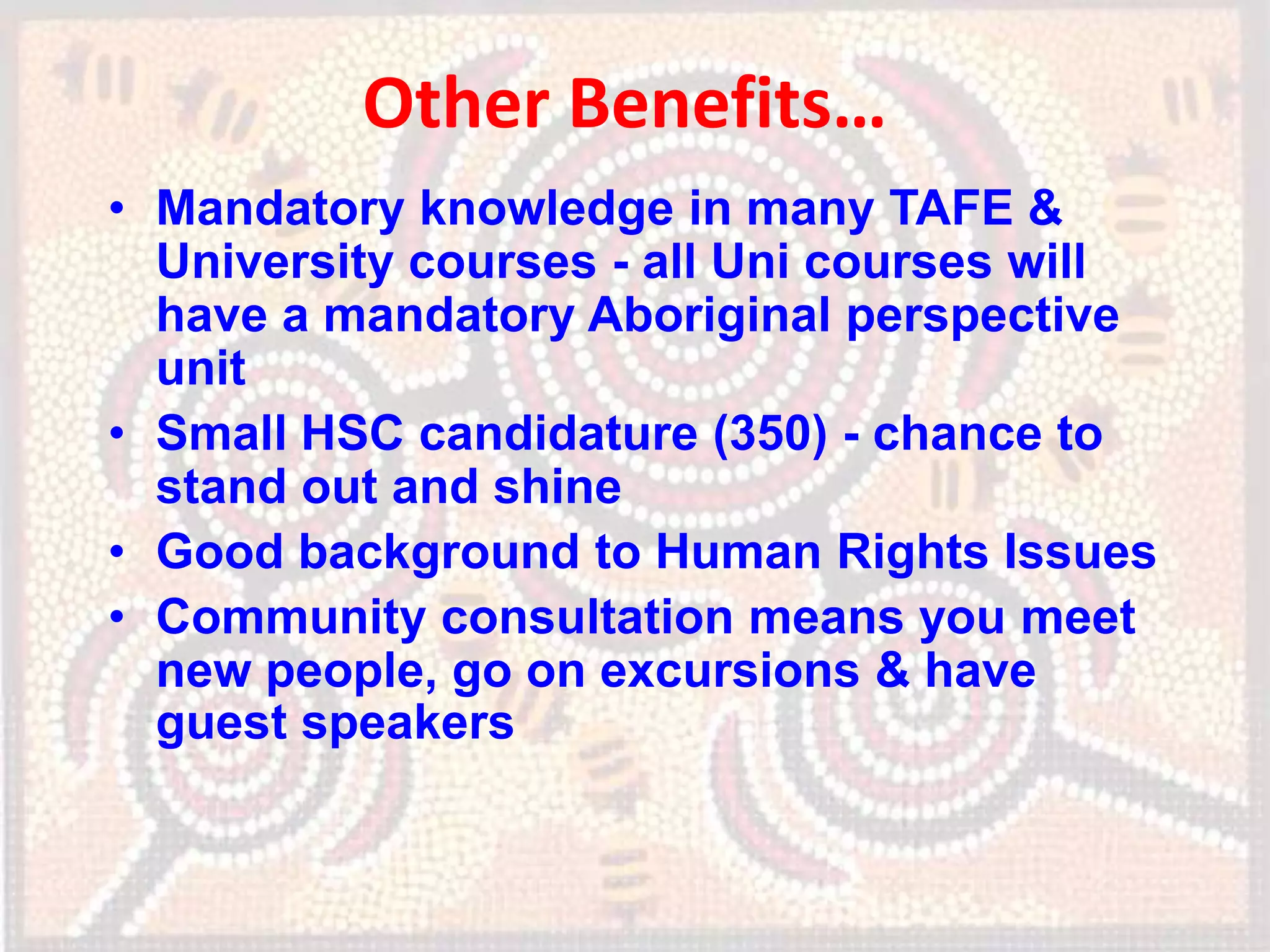 Other Benefits…

• Mandatory knowledge in many TAFE & University courses - all Uni courses will have a mandatory Aboriginal perspective unit
• Small HSC candidature (350) - chance to stand out and shine
• Good background to Human Rights Issues
• Community consultation means you meet new people, go on excursions & have guest speakers